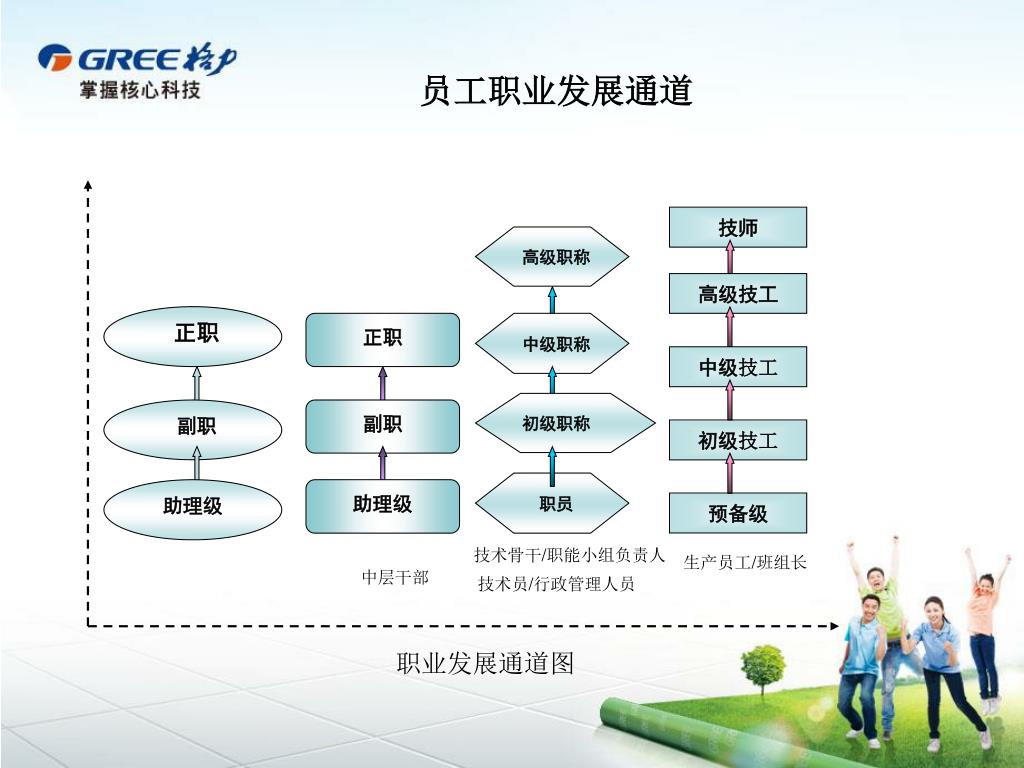 GREE 格力
掌握核心科技

员工职业发展通道

正职
副职
助理级

正职
副职
助理级
中层干部

高级职称
中级职称
初级职称
职员
技术骨干/职能小组负责人
技术员/行政管理人员

技师
高级技工
中级技工
初级技工
预备级
生产员工/班组长

职业发展通道图